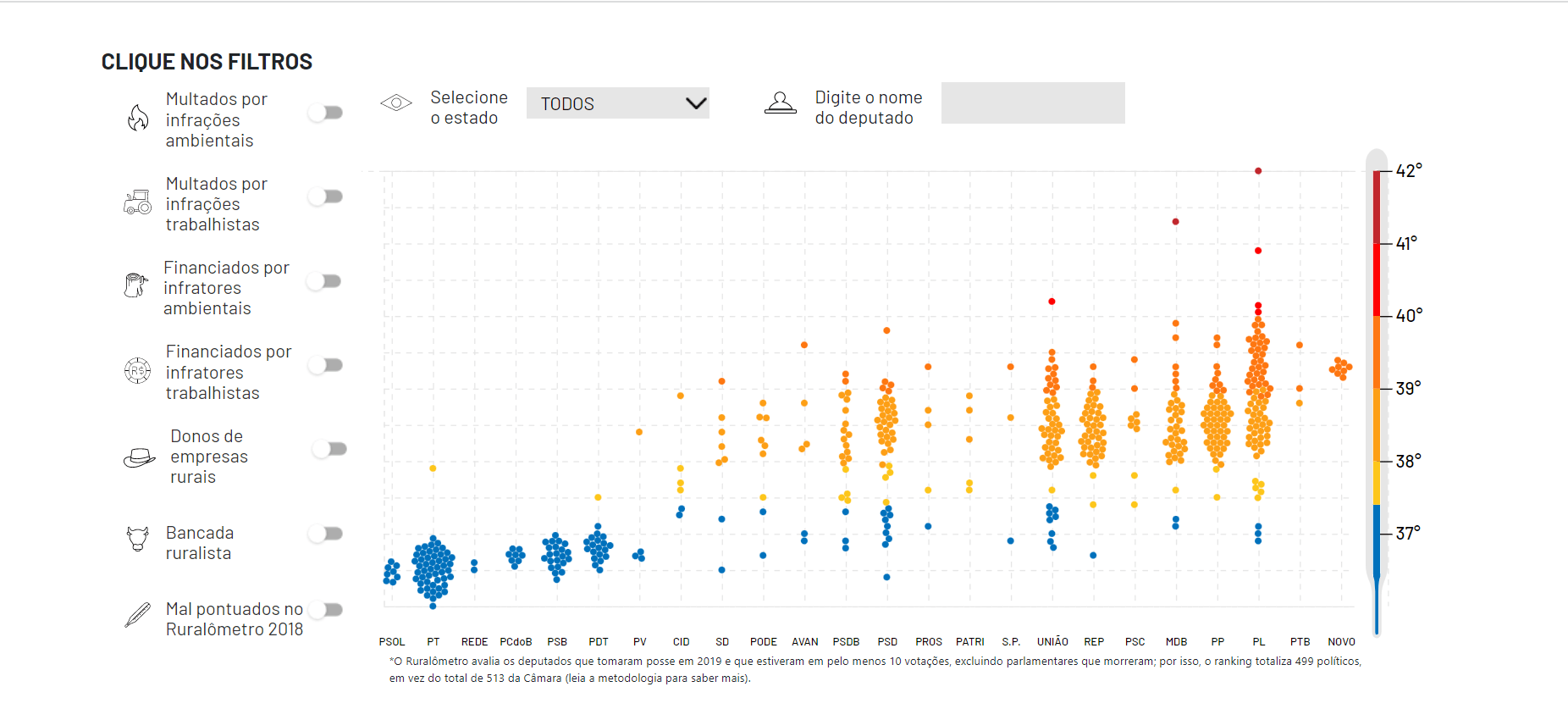 CLIQUE NOS FILTROS

Multados por infrações ambientais

Multados por infrações trabalhistas

Financiados por infratores ambientais

Financiados por infratores trabalhistas

Donos de empresas rurais

Bancada ruralista

Mal pontuados no Ruralômetro 2018

Selecione o estado

TODOS

Digite o nome do deputado

42°
41°
40°
39°
38°
37°

PSOL PT REDE PCdoB PSB PDT PV CID SD PODE AVAN PSDB PSD PROS PATRI S.P. UNIÃO REP PSC MDB PP PL PTB NOVO

*O Ruralômetro avalia os deputados que tomaram posse em 2019 e que estiveram em pelo menos 10 votações, excluindo parlamentares que morreram; por isso, o ranking totaliza 499 políticos, em vez do total de 513 da Câmara (leia a metodologia para saber mais).